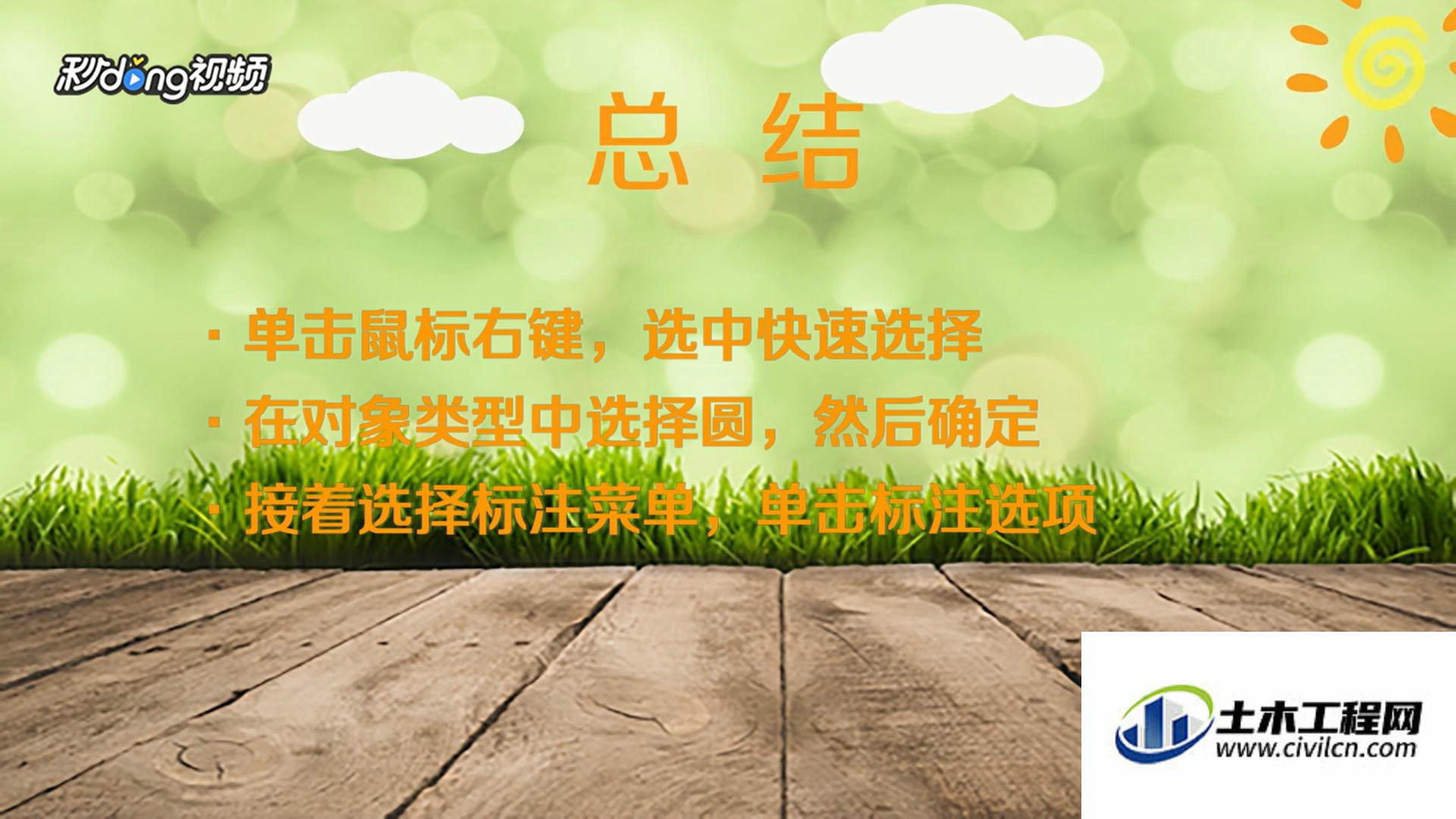 秒dong视频

总 结

· 单击鼠标右键，选中快速选择

· 在对象类型中选择圆，然后确定

· 接着选择标注菜单，单击标注选项

土木工程网
www.civilcn.com